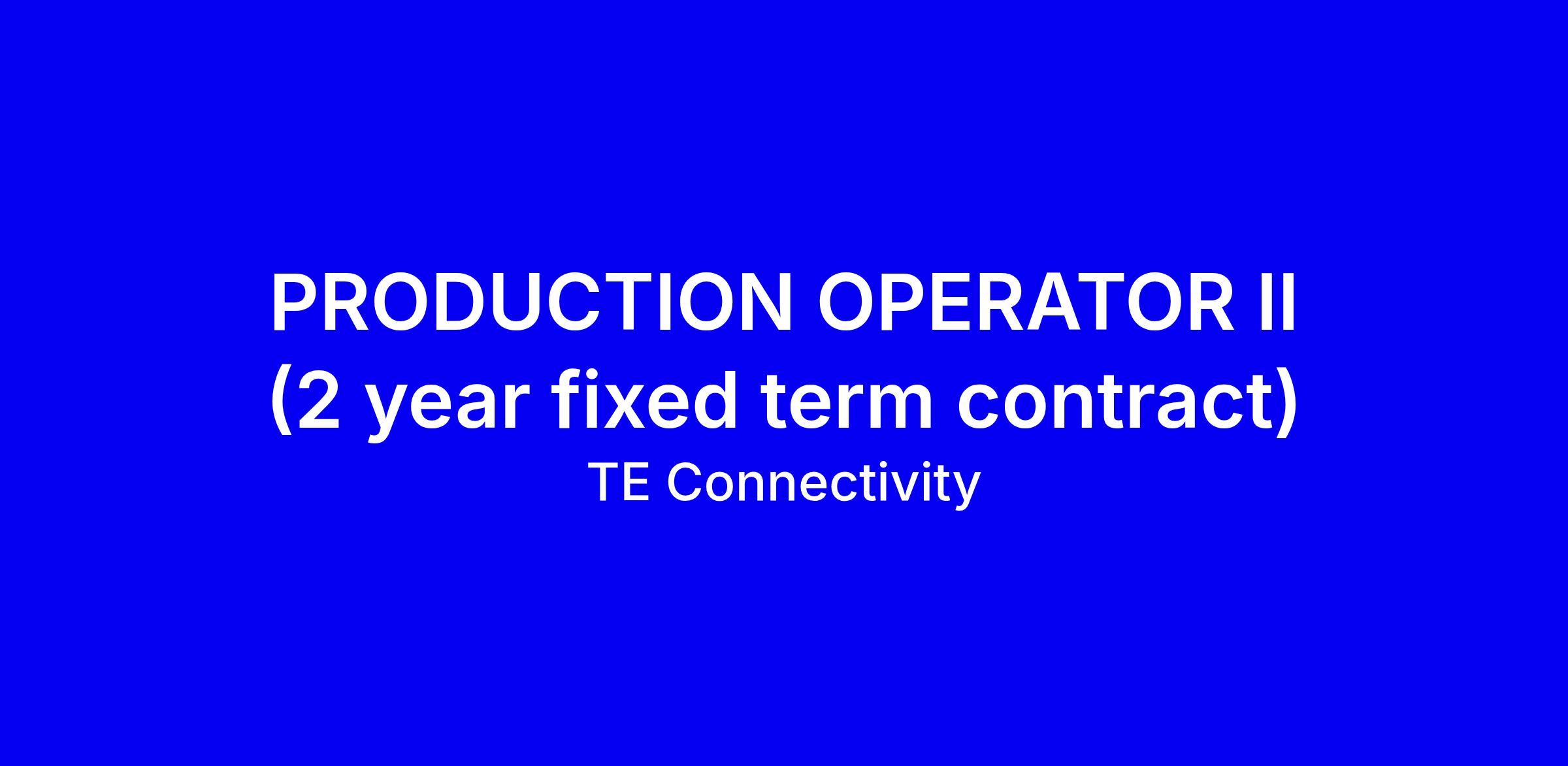 PRODUCTION OPERATOR II
(2 year fixed term contract)
TE Connectivity